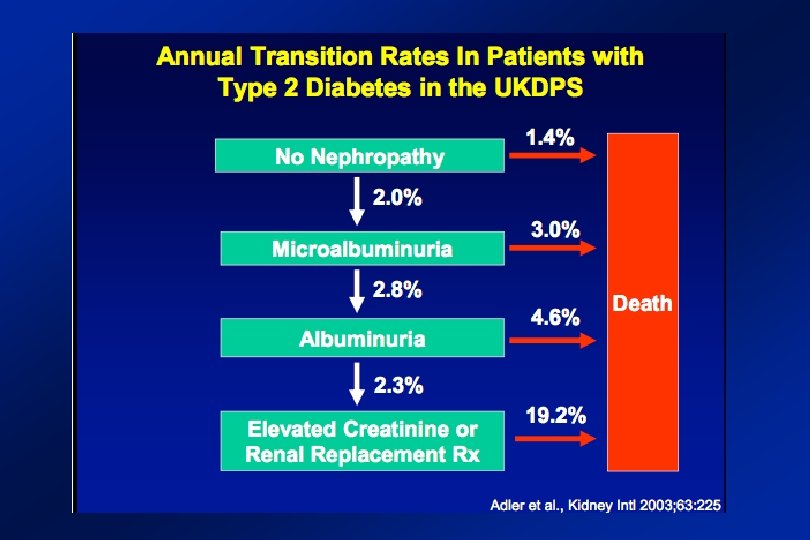 Annual Transition Rates In Patients with Type 2 Diabetes in the UKDPS

No Nephropathy

1.4%

2.0%

Microalbuminuria

3.0%

2.8%

Albuminuria

4.6%

2.3%

Elevated Creatinine or Renal Replacement Rx

19.2%

Death

Adler et al., Kidney Intl 2003;63:225